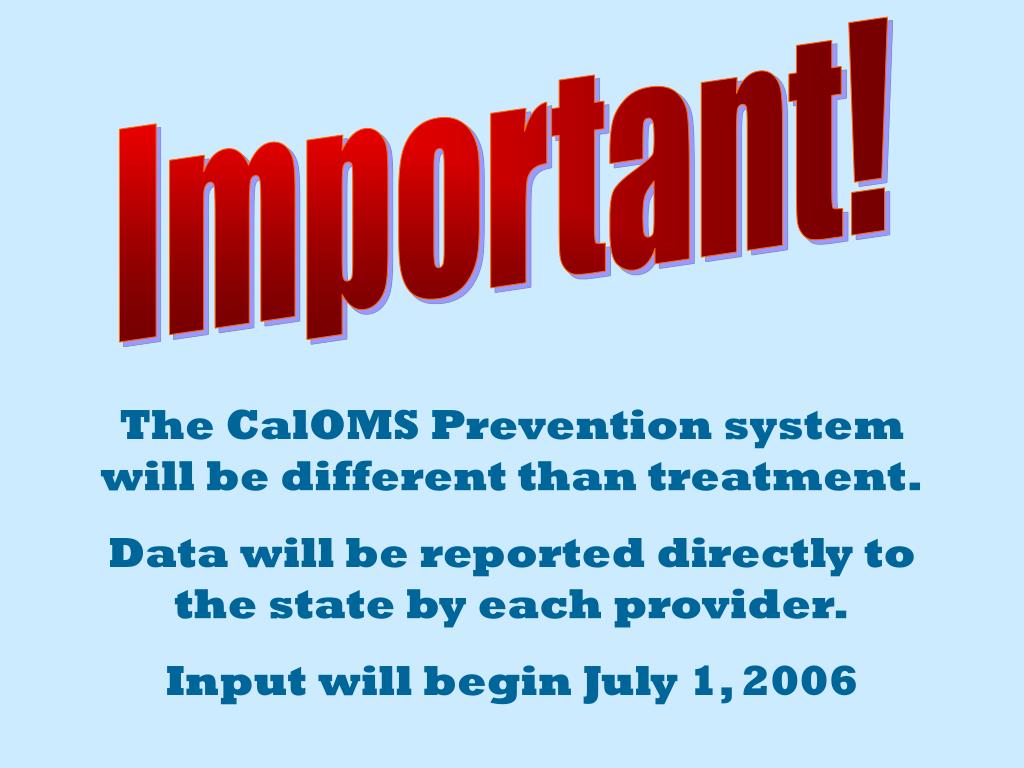 Important!

The CalOMS Prevention system will be different than treatment.

Data will be reported directly to the state by each provider.

Input will begin July 1, 2006